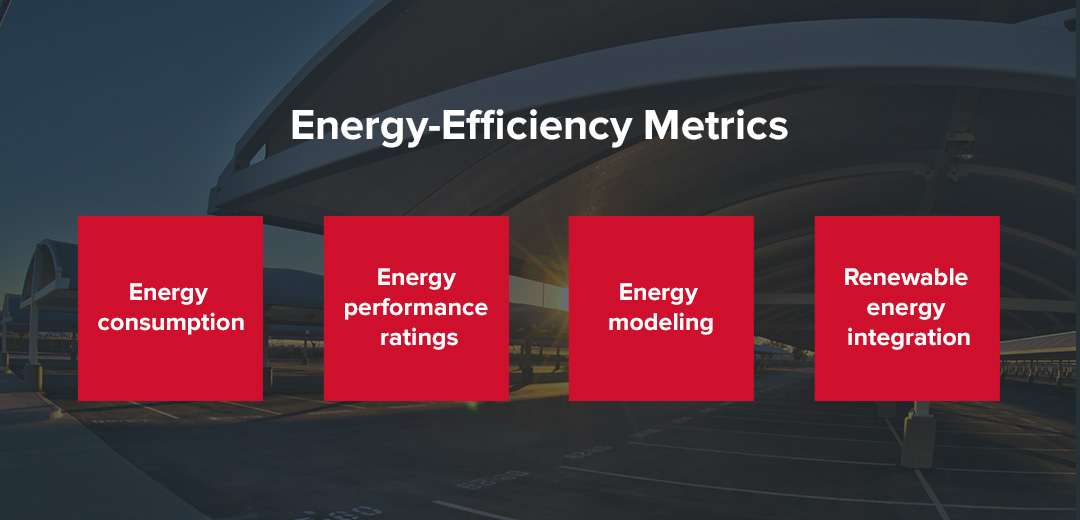 Energy-Efficiency Metrics

Energy consumption

Energy performance ratings

Energy modeling

Renewable energy integration